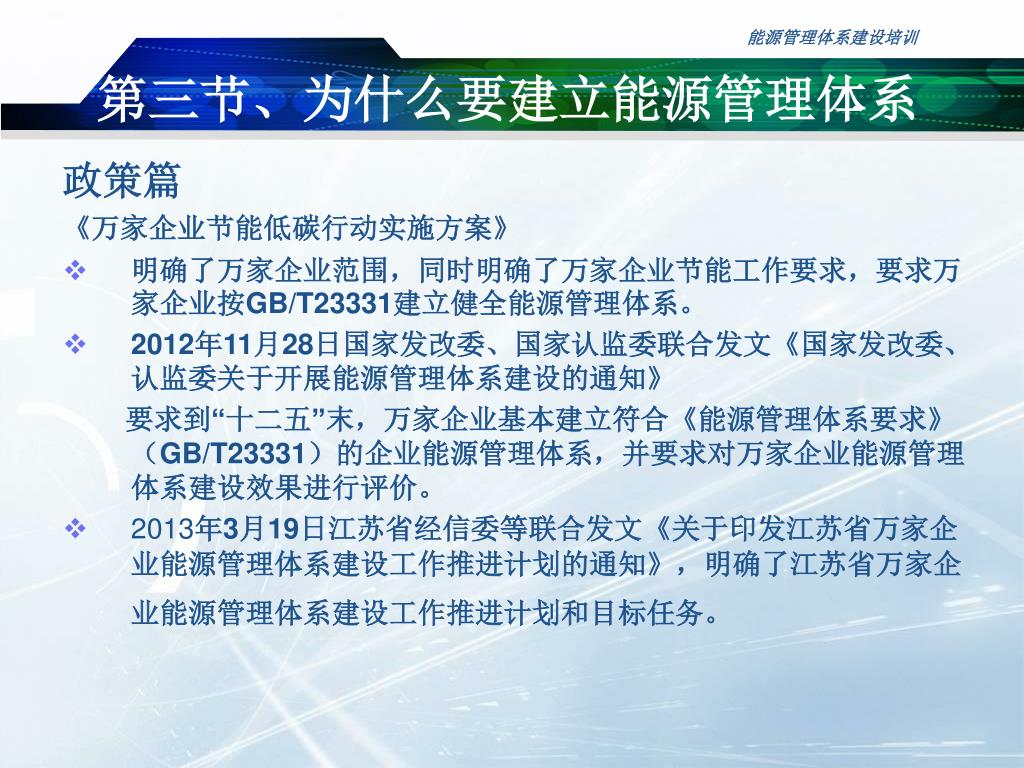 能源管理体系建设培训

第三节、为什么要建立能源管理体系

政策篇

《万家企业节能低碳行动实施方案》

❖ 明确了万家企业范围，同时明确了万家企业节能工作要求，要求万家企业按GB/T23331建立健全能源管理体系。

❖ 2012年11月28日国家发改委、国家认监委联合发文《国家发改委、认监委关于开展能源管理体系建设的通知》

要求到“十二五”末，万家企业基本建立符合《能源管理体系要求》（GB/T23331）的企业能源管理体系，并要求对万家企业能源管理体系建设效果进行评价。

❖ 2013年3月19日江苏省经信委等联合发文《关于印发江苏省万家企业能源管理体系建设工作推进计划的通知》，明确了江苏省万家企业能源管理体系建设工作推进计划和目标任务。